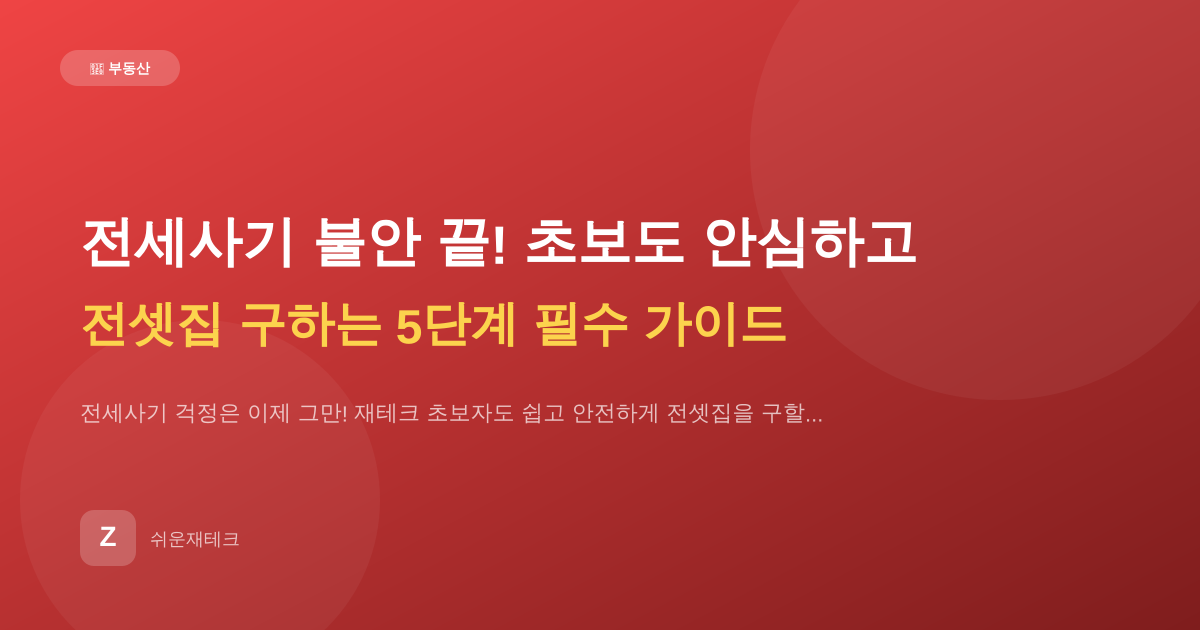 부동산

전세사기 불안 끝! 초보도 안심하고

전셋집 구하는 5단계 필수 가이드

전세사기 걱정은 이제 그만! 재테크 초보자도 쉽고 안전하게 전셋집을 구할...

Z

쉬운재테크